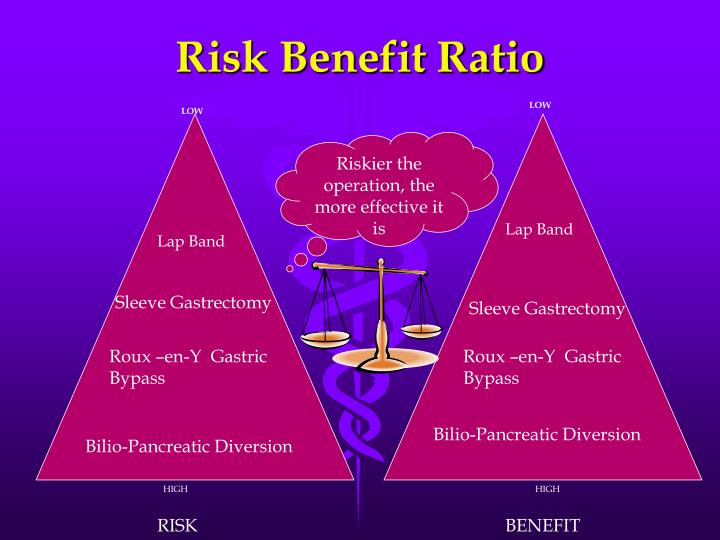 Risk Benefit Ratio

LOW

Lap Band

Sleeve Gastrectomy

Roux –en-Y Gastric Bypass

Bilio-Pancreatic Diversion

HIGH

RISK

Riskier the operation, the more effective it is

LOW

Lap Band

Sleeve Gastrectomy

Roux –en-Y Gastric Bypass

Bilio-Pancreatic Diversion

HIGH

BENEFIT